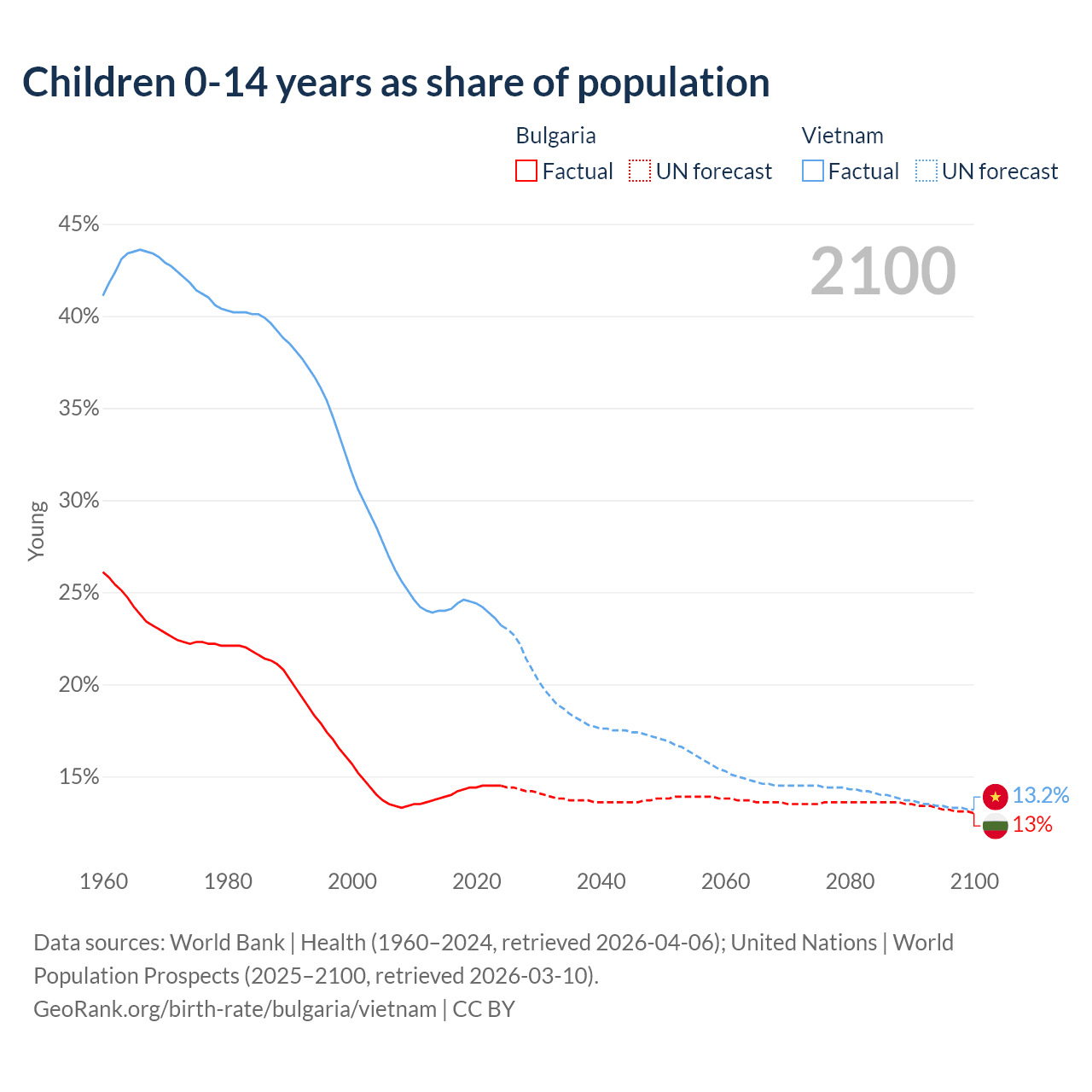 Children 0-14 years as share of population

Bulgaria
Factual
UN forecast

Vietnam
Factual
UN forecast

2100

45%
40%
35%
30%
25%
20%
15%

Young

13.2%
13%

1960
1980
2000
2020
2040
2060
2080
2100

Data sources: World Bank | Health (1960–2024, retrieved 2026-04-06); United Nations | World Population Prospects (2025–2100, retrieved 2026-03-10).
GeoRank.org/birth-rate/bulgaria/vietnam | CC BY